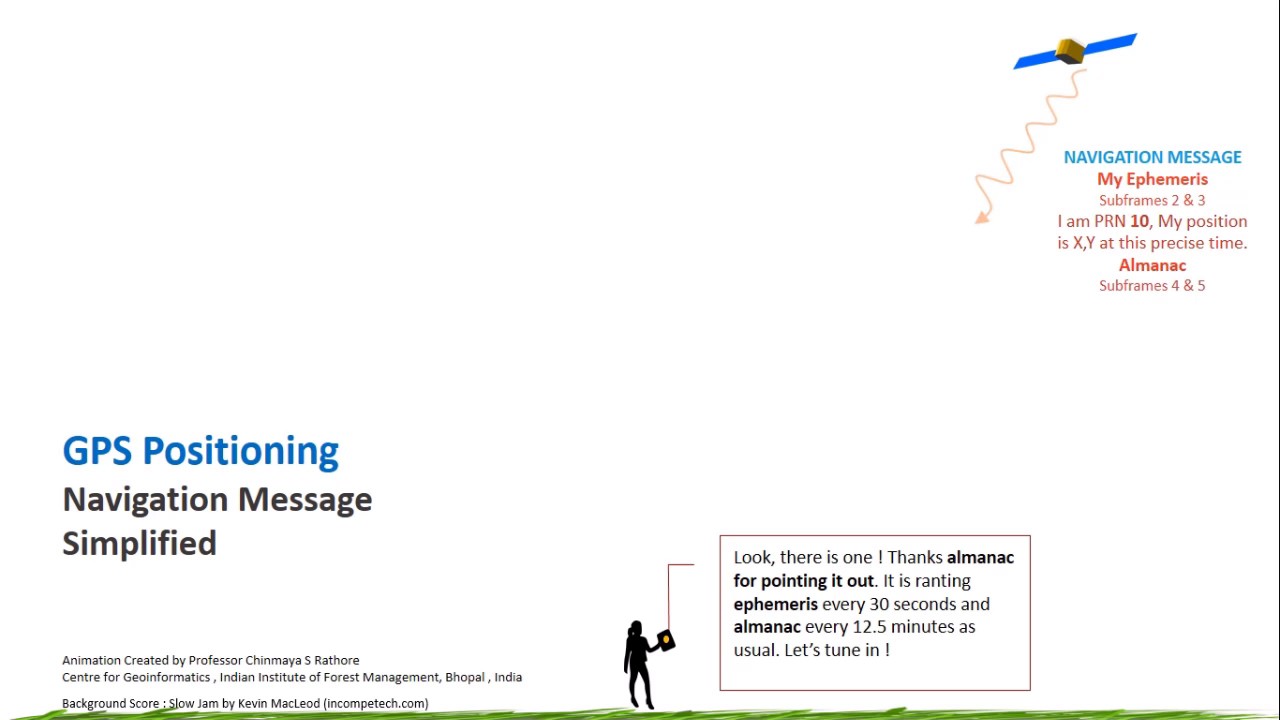 NAVIGATION MESSAGE
My Ephemeris
Subframes 2 & 3
I am PRN 10, My position is X,Y at this precise time.
Almanac
Subframes 4 & 5

GPS Positioning
Navigation Message
Simplified

Look, there is one ! Thanks almanac for pointing it out. It is ranting ephemeris every 30 seconds and almanac every 12.5 minutes as usual. Let's tune in !

Animation Created by Professor Chinmaya S Rathore
Centre for Geoinformatics , Indian Institute of Forest Management, Bhopal , India

Background Score : Slow Jam by Kevin MacLeod (incompetech.com)